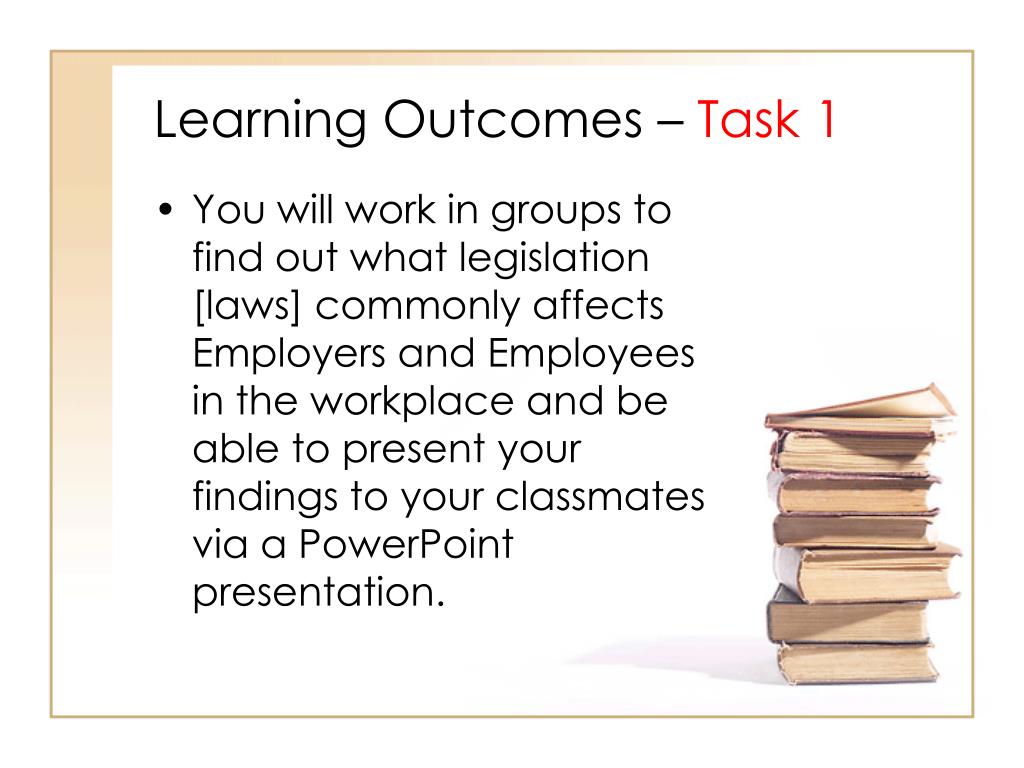 Learning Outcomes – Task 1

• You will work in groups to find out what legislation [laws] commonly affects Employers and Employees in the workplace and be able to present your findings to your classmates via a PowerPoint presentation.